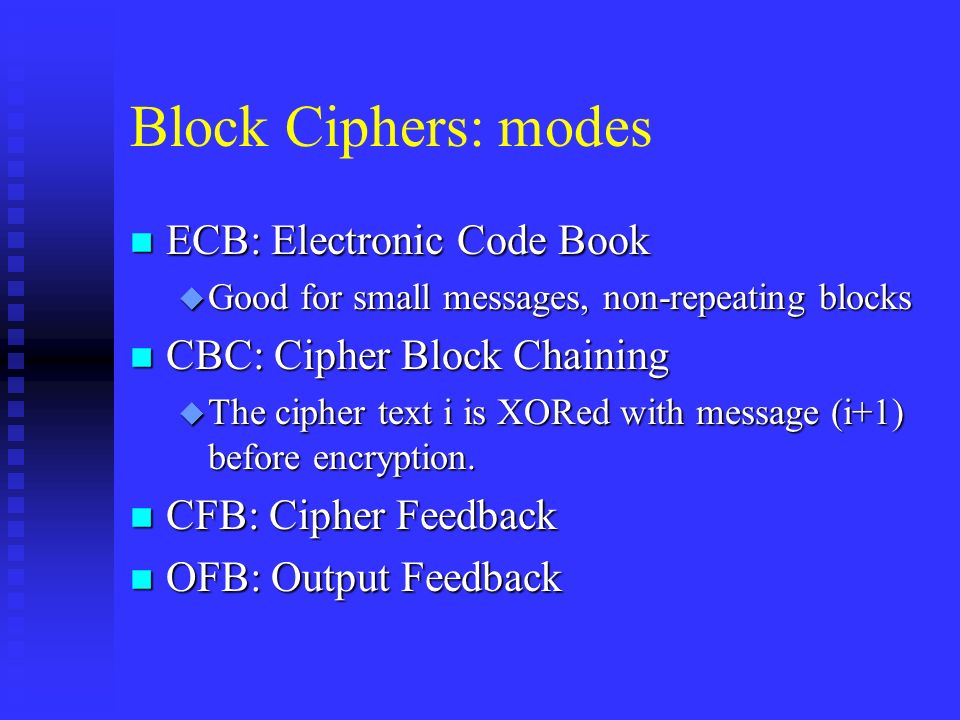 Block Ciphers: modes

ECB: Electronic Code Book

Good for small messages, non-repeating blocks

CBC: Cipher Block Chaining

The cipher text i is XORed with message (i+1) before encryption.

CFB: Cipher Feedback

OFB: Output Feedback